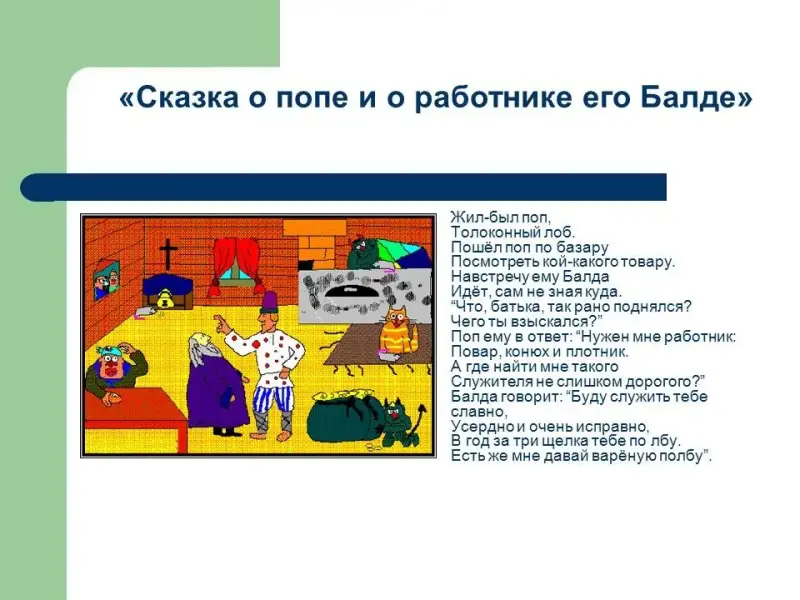 «Сказка о попе и о работнике его Балде»

Жил-был поп,
Толоконный лоб.
Пошёл поп по базару
Посмотреть кой-какого товару.
Навстречу ему Балда
Идёт, сам не зная куда.
“Что, батька, так рано поднялся?
Чего ты взыскался?”
Поп ему в ответ: “Нужен мне работник:
Повар, конюх и плотник.
А где найти мне такого
Служителя не слишком дорогого?”
Балда говорит: “Буду служить тебе славно,
Усердно и очень исправно,
В год за три щелка тебе по лбу.
Есть же мне давай варёную полбу”.